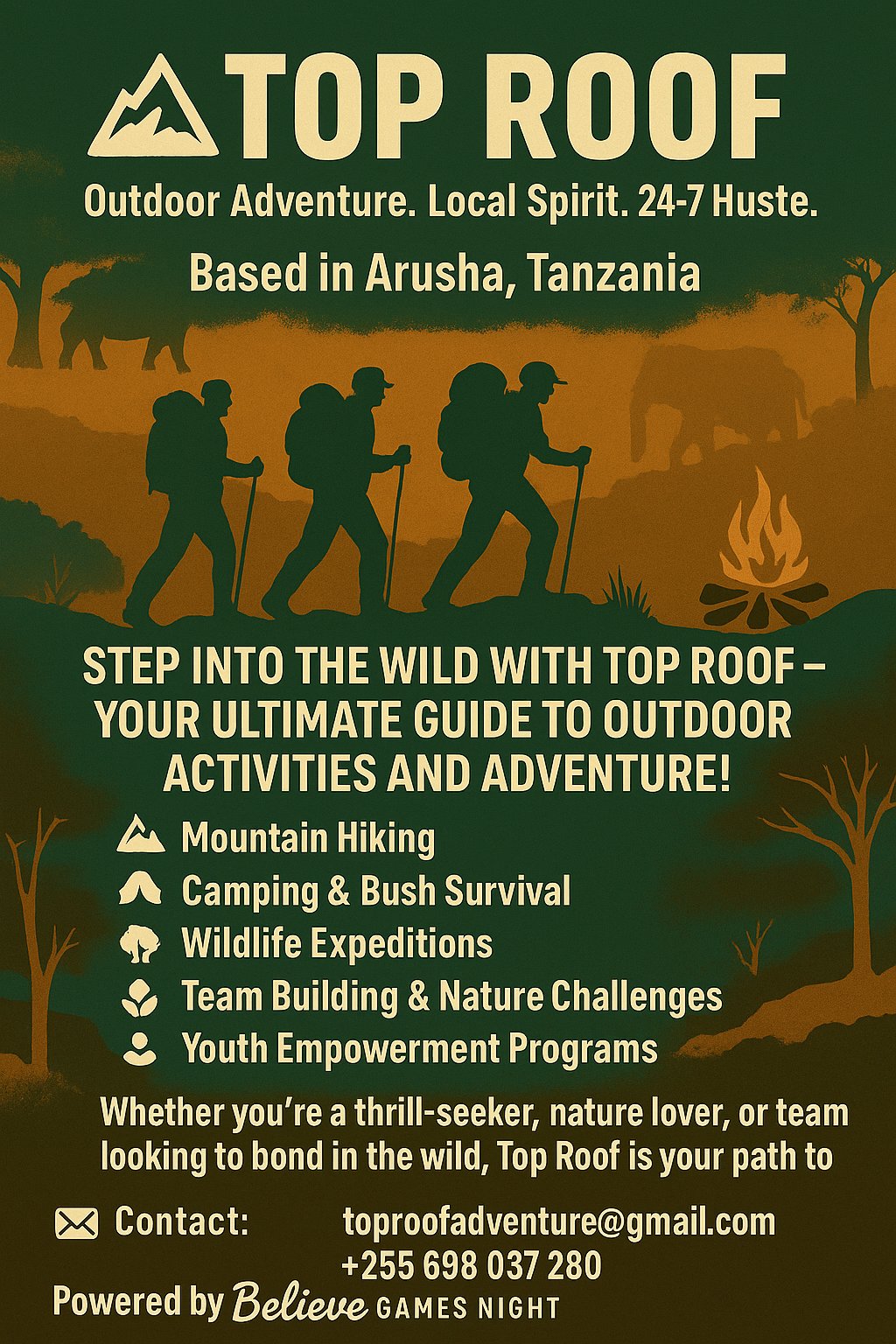 TOP ROOF

Outdoor Adventure. Local Spirit. 24-7 Huste.

Based in Arusha, Tanzania

STEP INTO THE WILD WITH TOP ROOF – YOUR ULTIMATE GUIDE TO OUTDOOR ACTIVITIES AND ADVENTURE!

Mountain Hiking
Camping & Bush Survival
Wildlife Expeditions
Team Building & Nature Challenges
Youth Empowerment Programs

Whether you're a thrill-seeker, nature lover, or team looking to bond in the wild, Top Roof is your path to

Contact: toproofadventure@gmail.com
+255 698 037 280

Powered by Believe GAMES NIGHT